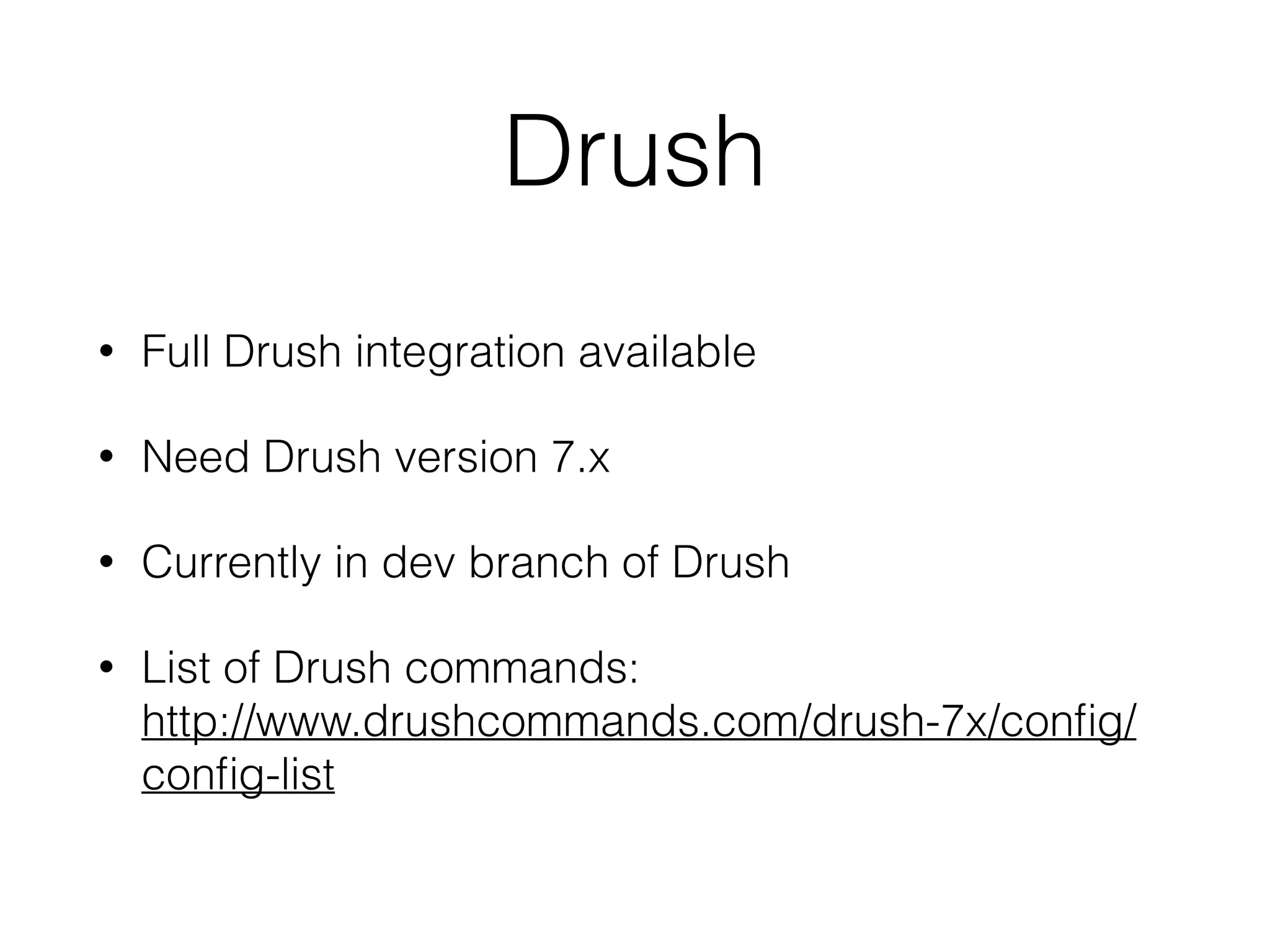 Drush

• Full Drush integration available

• Need Drush version 7.x

• Currently in dev branch of Drush

• List of Drush commands: http://www.drushcommands.com/drush-7x/config/config-list